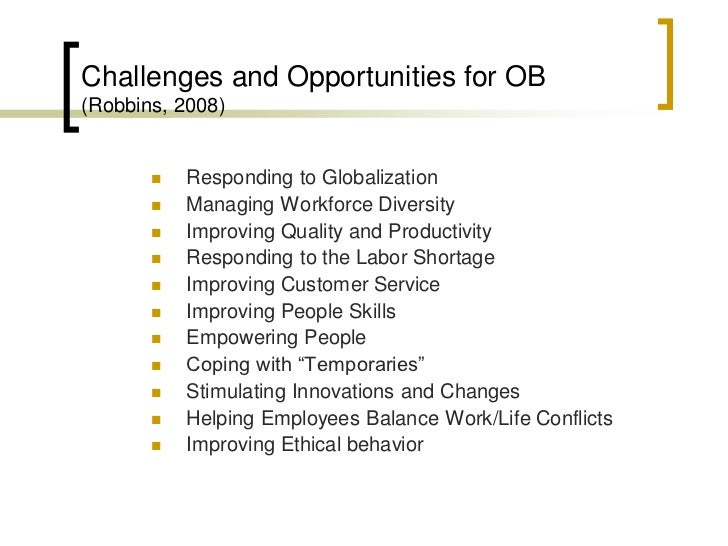 Challenges and Opportunities for OB
(Robbins, 2008)

- Responding to Globalization
- Managing Workforce Diversity
- Improving Quality and Productivity
- Responding to the Labor Shortage
- Improving Customer Service
- Improving People Skills
- Empowering People
- Coping with “Temporaries”
- Stimulating Innovations and Changes
- Helping Employees Balance Work/Life Conflicts
- Improving Ethical behavior